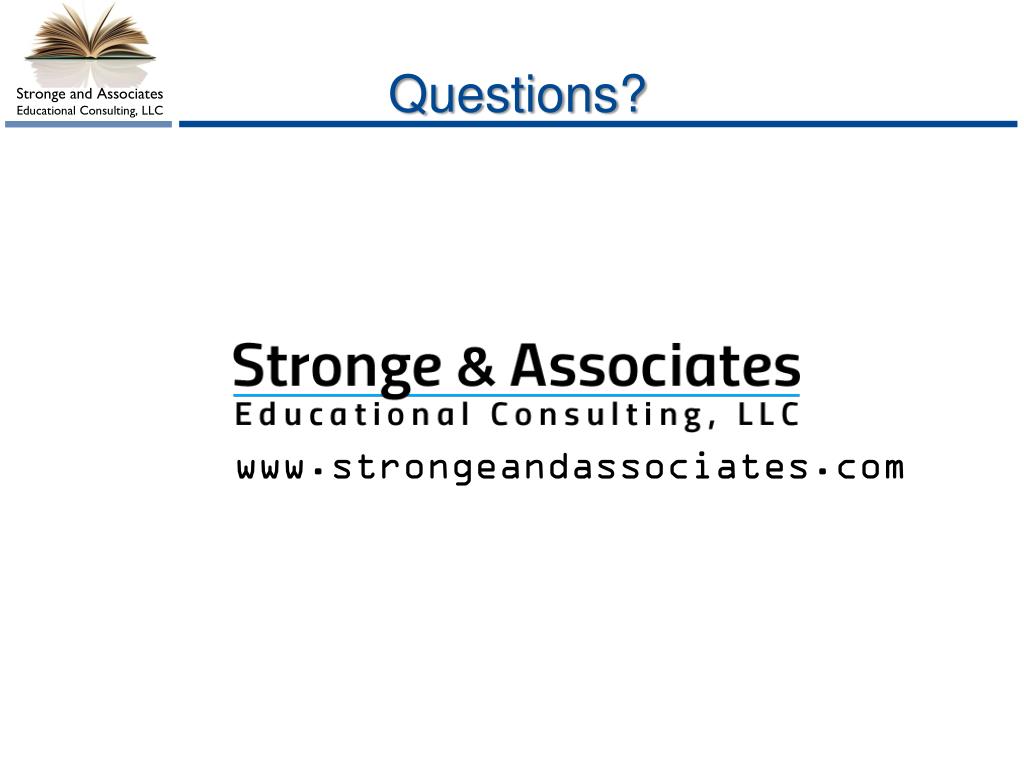 Stronge and Associates
Educational Consulting, LLC

Questions?

Stronge & Associates
Educational Consulting, LLC

www.strongeandassociates.com